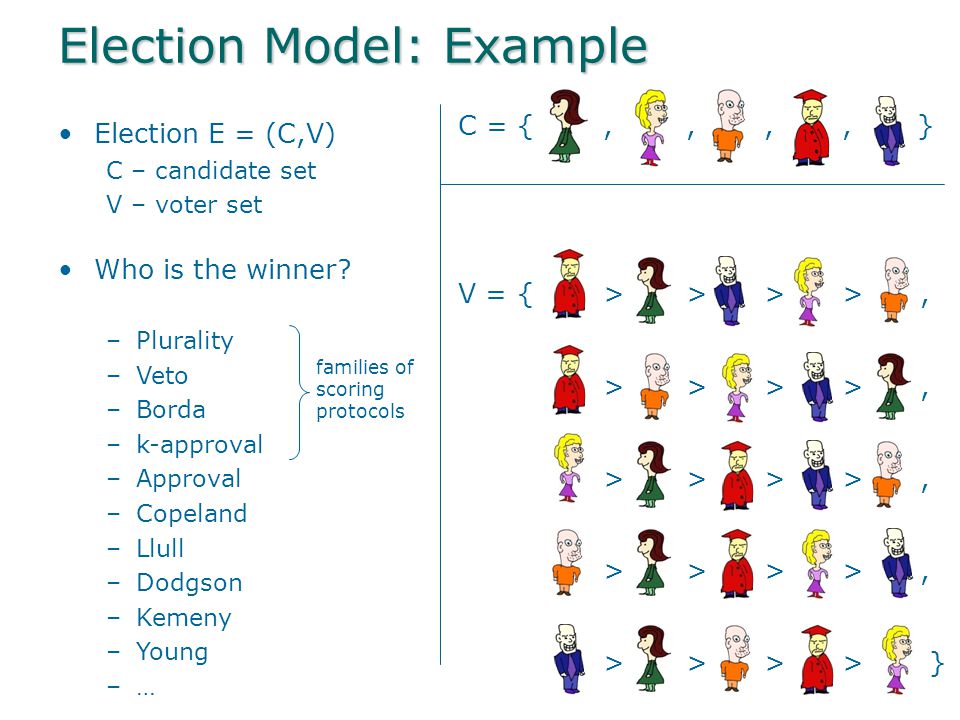 Election Model: Example

• Election E = (C,V)
C – candidate set
V – voter set

• Who is the winner?

– Plurality
– Veto
– Borda
– k-approval
– Approval
– Copeland
– Llull
– Dodgson
– Kemeny
– Young
– …

families of scoring protocols

C = { , , , , }

V = { > > > > ,
> > > > ,
> > > > ,
> > > > ,
> > > > }